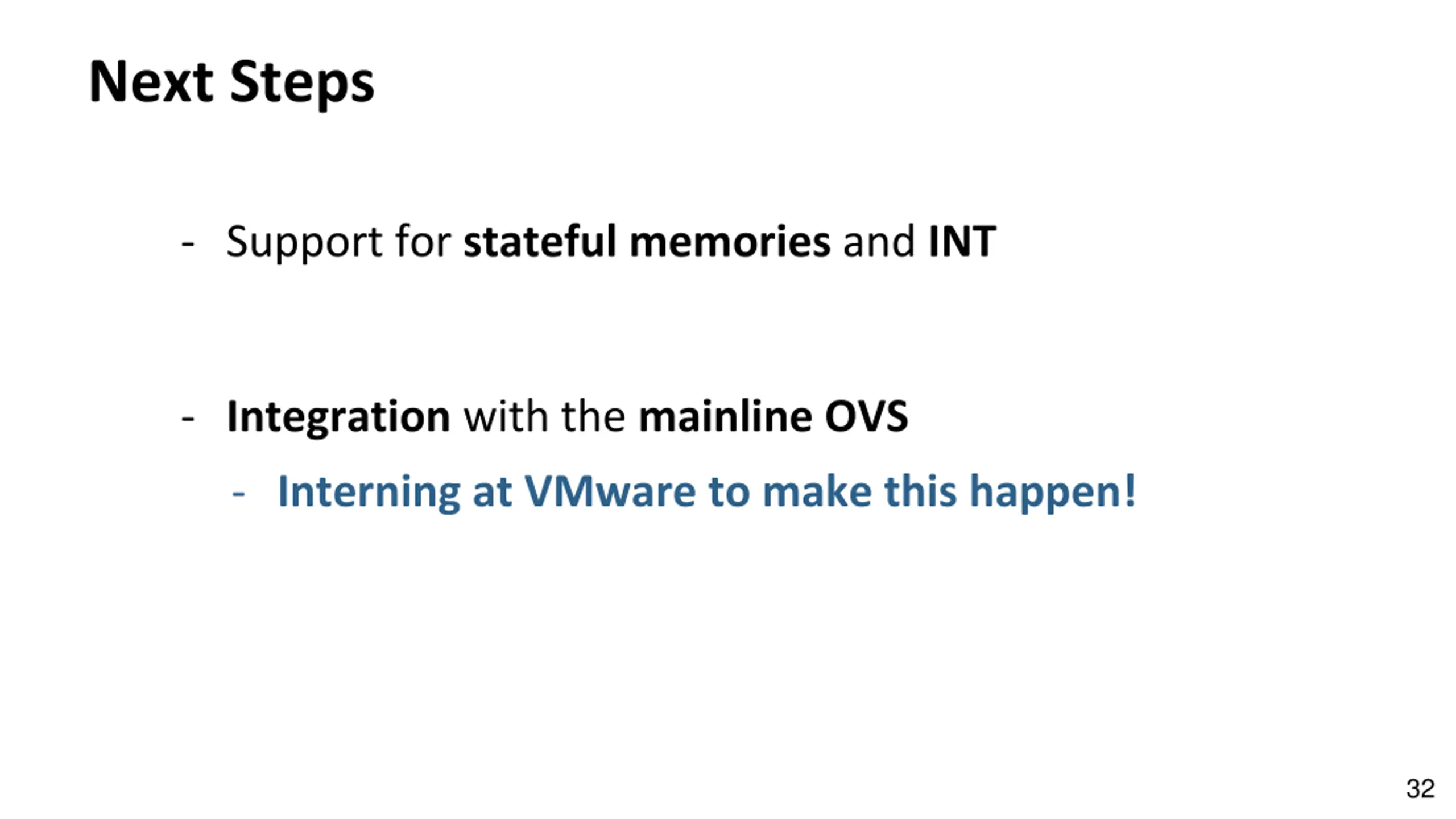 Next Steps

- Support for stateful memories and INT

- Integration with the mainline OVS
  - Interning at VMware to make this happen!

32